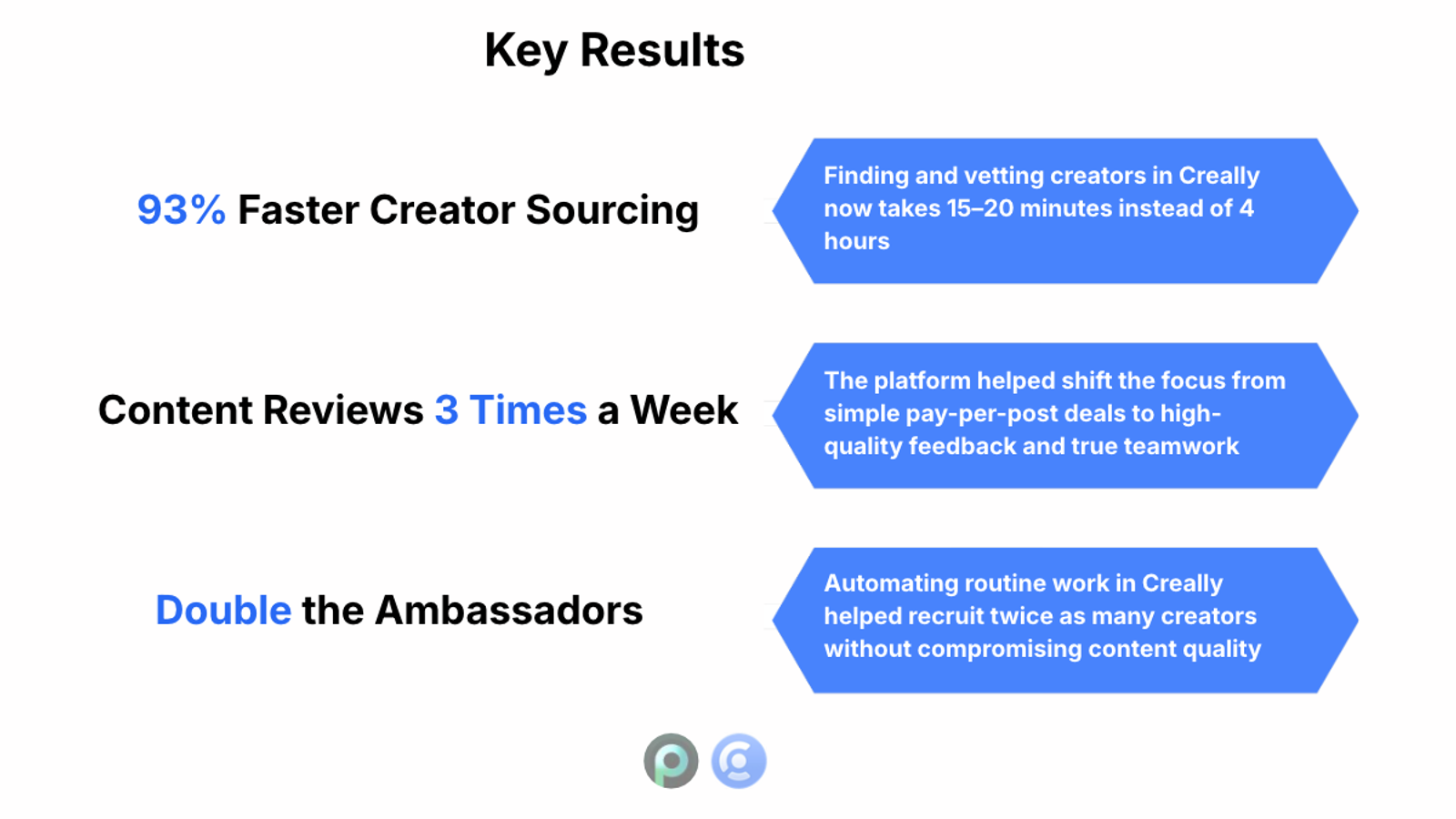 Key Results

93% Faster Creator Sourcing

Finding and vetting creators in Creally now takes 15–20 minutes instead of 4 hours

Content Reviews 3 Times a Week

The platform helped shift the focus from simple pay-per-post deals to high-quality feedback and true teamwork

Double the Ambassadors

Automating routine work in Creally helped recruit twice as many creators without compromising content quality